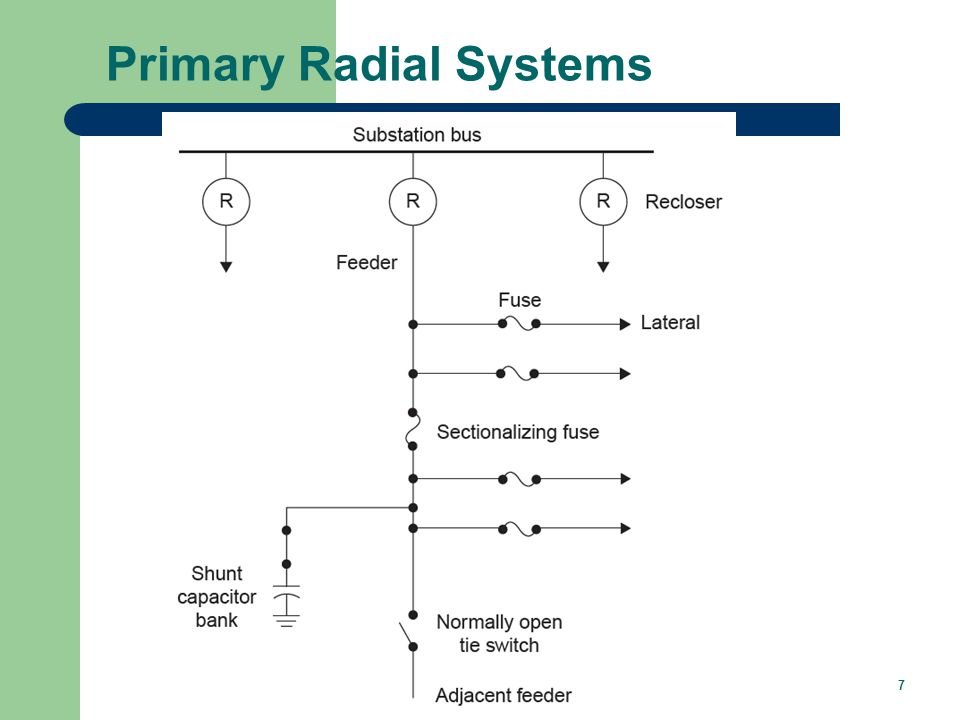 Primary Radial Systems

Substation bus

R

R

R

Recloser

Feeder

Fuse

Lateral

Sectionalizing fuse

Shunt capacitor bank

Normally open tie switch

Adjacent feeder

7